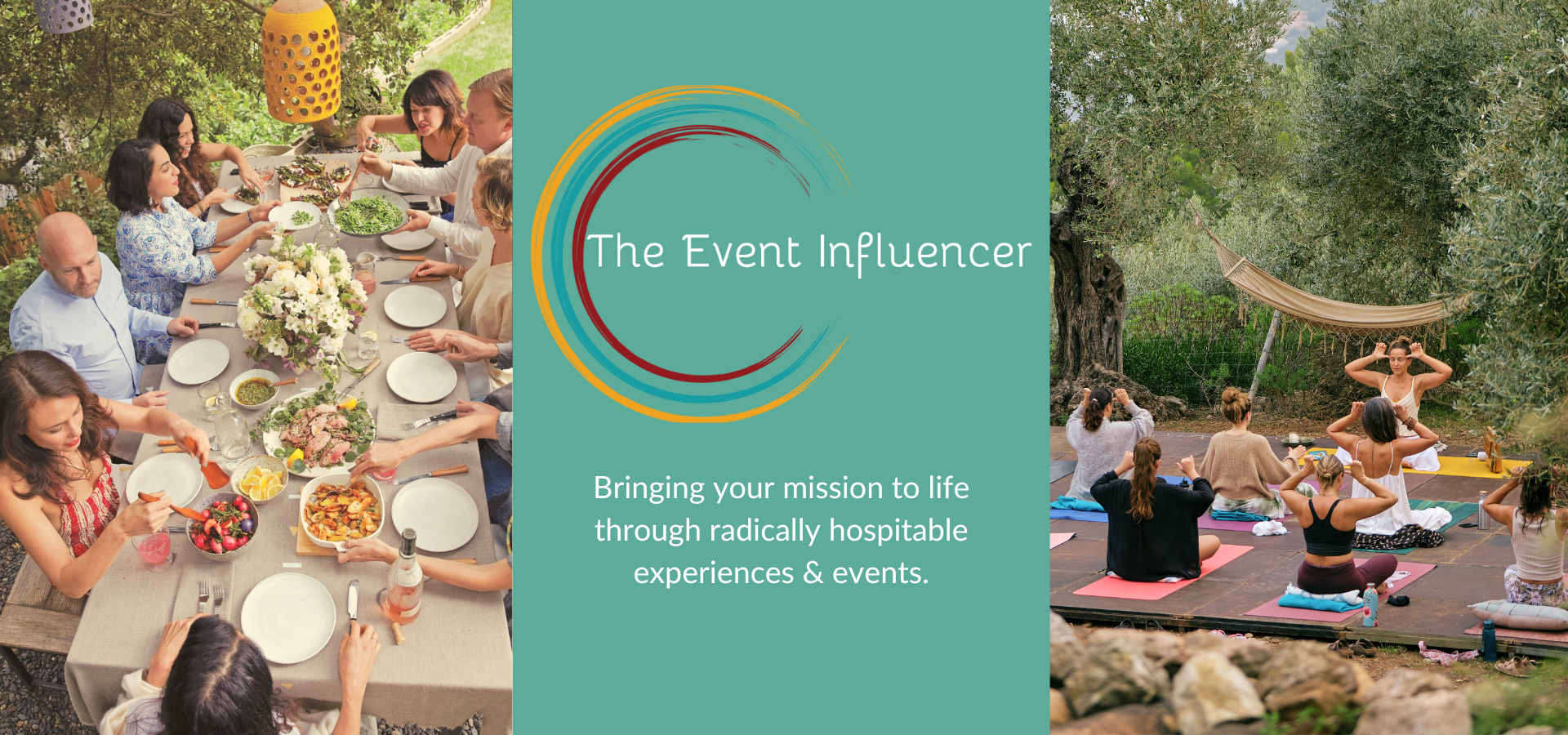 The Event Influencer

Bringing your mission to life through radically hospitable experiences & events.